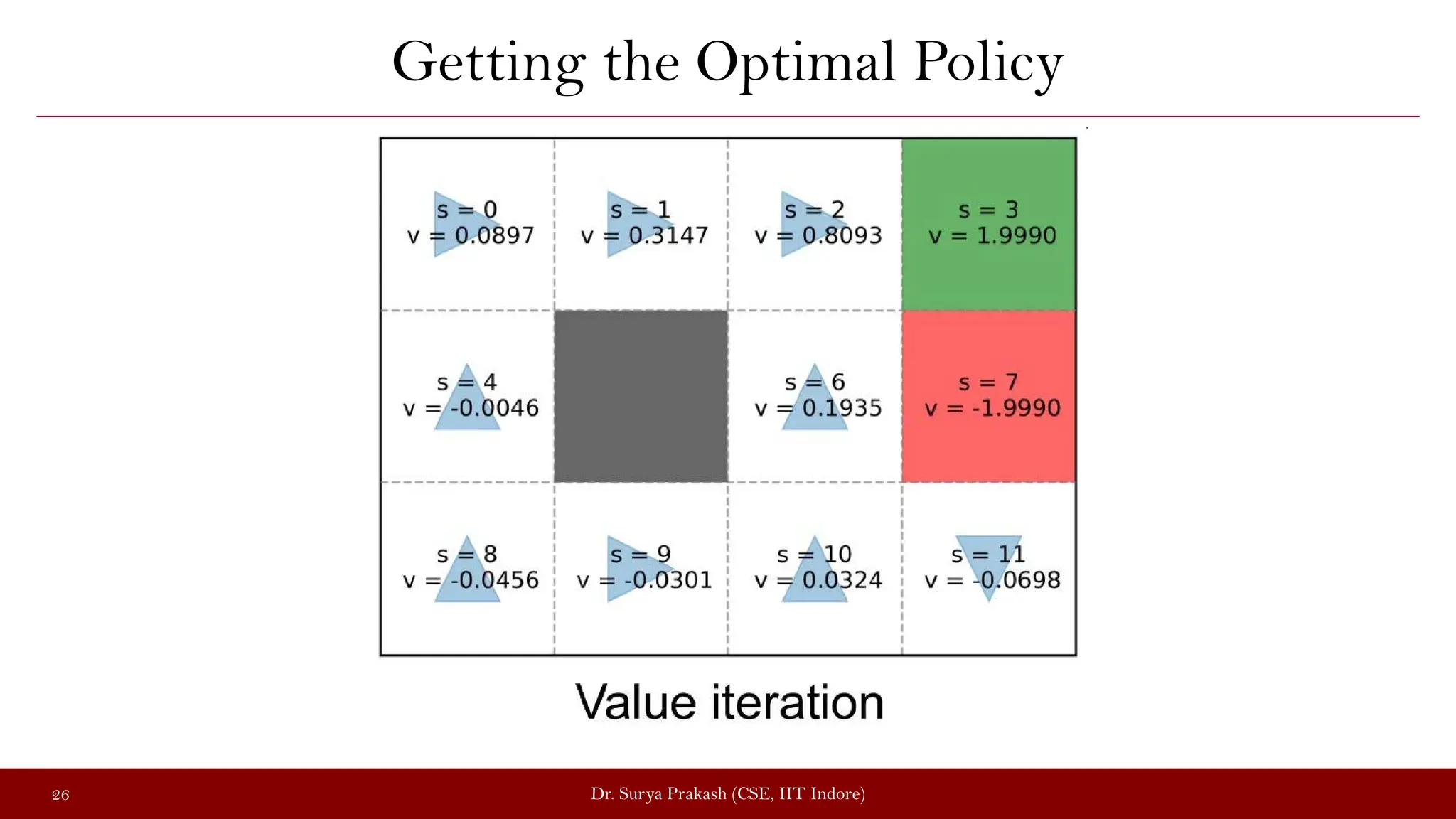 Getting the Optimal Policy

s = 0
v = 0.0897

s = 1
v = 0.3147

s = 2
v = 0.8093

s = 3
v = 1.9990

s = 4
v = -0.0046

s = 6
v = 0.1935

s = 7
v = -1.9990

s = 8
v = -0.0456

s = 9
v = -0.0301

s = 10
v = 0.0324

s = 11
v = -0.0698

Value iteration

26

Dr. Surya Prakash (CSE, IIT Indore)